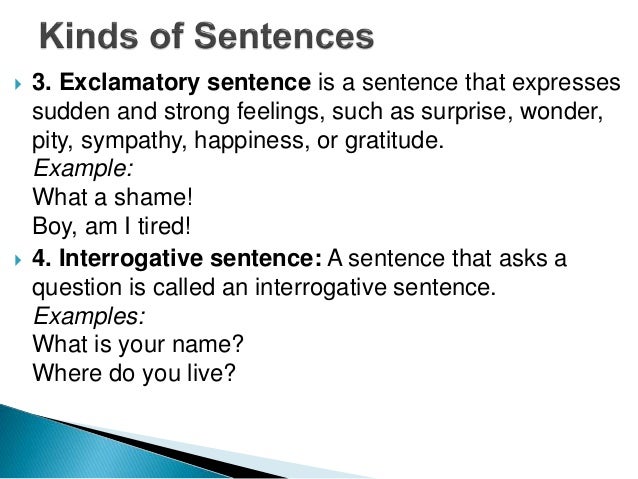 Kinds of Sentences

3. Exclamatory sentence is a sentence that expresses sudden and strong feelings, such as surprise, wonder, pity, sympathy, happiness, or gratitude.
Example:
What a shame!
Boy, am I tired!

4. Interrogative sentence: A sentence that asks a question is called an interrogative sentence.
Examples:
What is your name?
Where do you live?